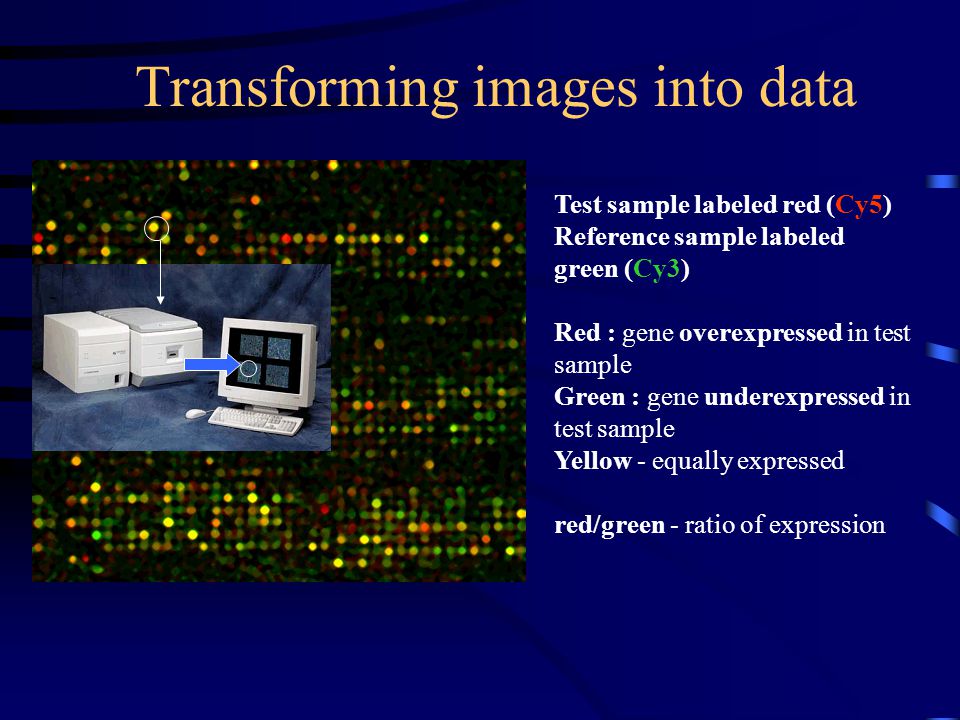 Transforming images into data

Test sample labeled red (Cy5)
Reference sample labeled green (Cy3)

Red : gene overexpressed in test sample
Green : gene underexpressed in test sample
Yellow - equally expressed

red/green - ratio of expression